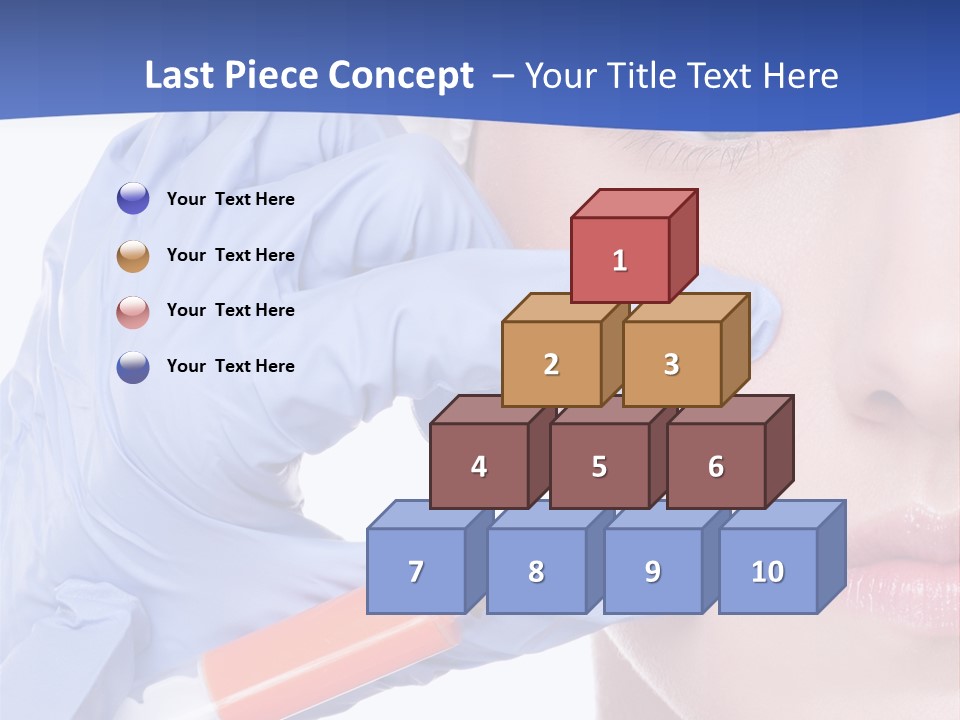 Last Piece Concept – Your Title Text Here

Your Text Here

Your Text Here

Your Text Here

Your Text Here

1

2 3

4 5 6

7 8 9 10